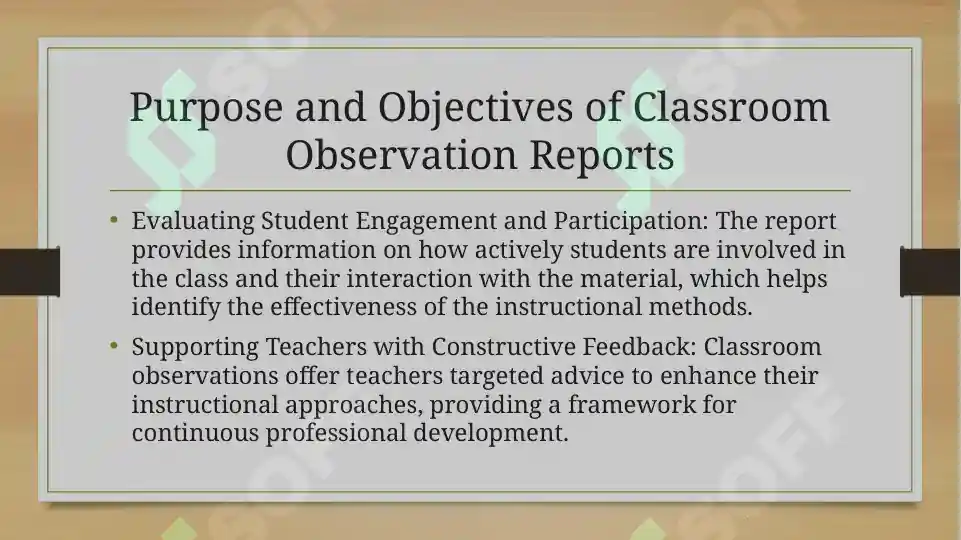 Purpose and Objectives of Classroom Observation Reports

• Evaluating Student Engagement and Participation: The report provides information on how actively students are involved in the class and their interaction with the material, which helps identify the effectiveness of the instructional methods.

• Supporting Teachers with Constructive Feedback: Classroom observations offer teachers targeted advice to enhance their instructional approaches, providing a framework for continuous professional development.